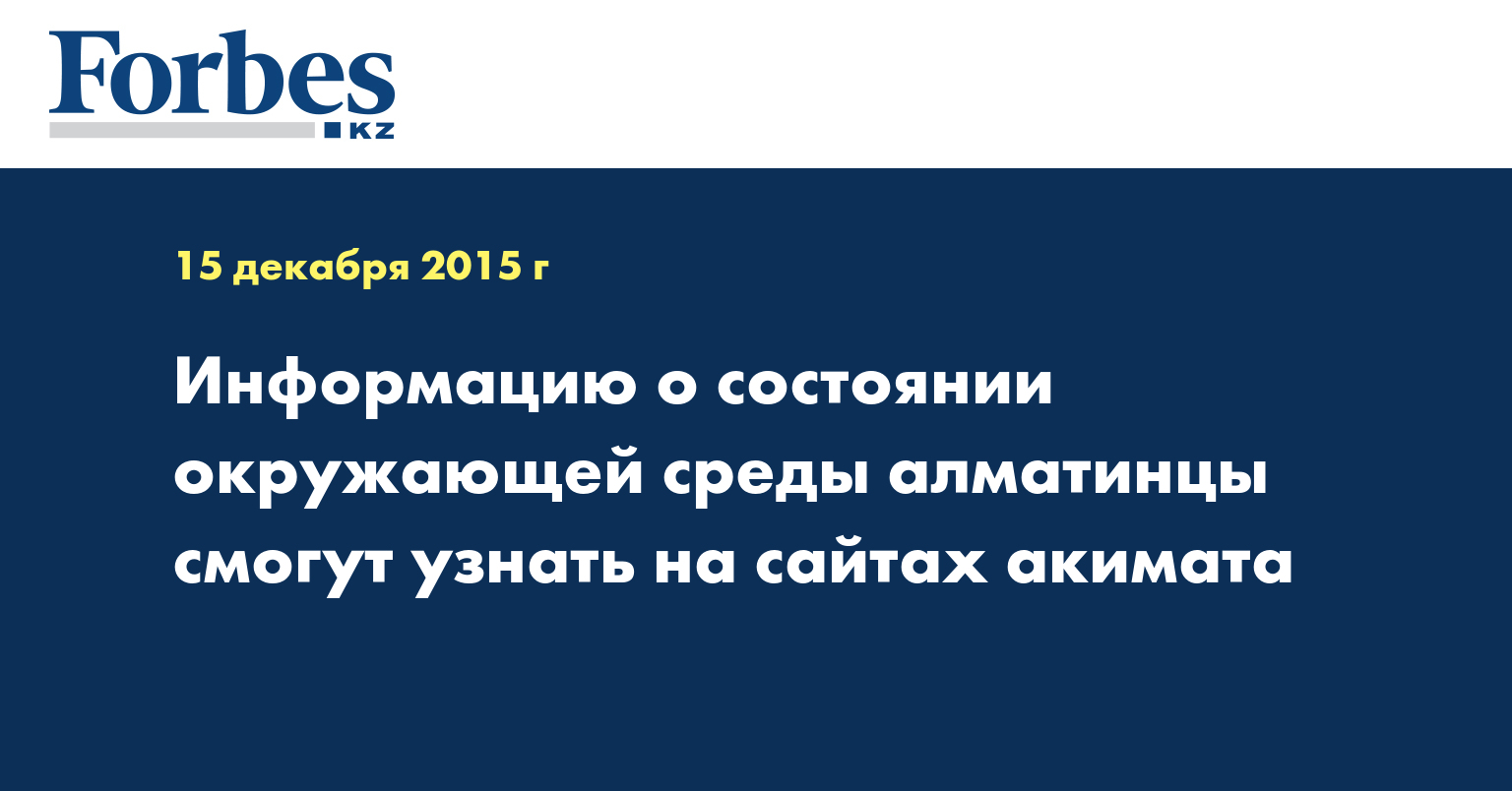 Forbes
KZ

15 декабря 2015 г

Информацию о состоянии окружающей среды алматинцы смогут узнать на сайтах акимата